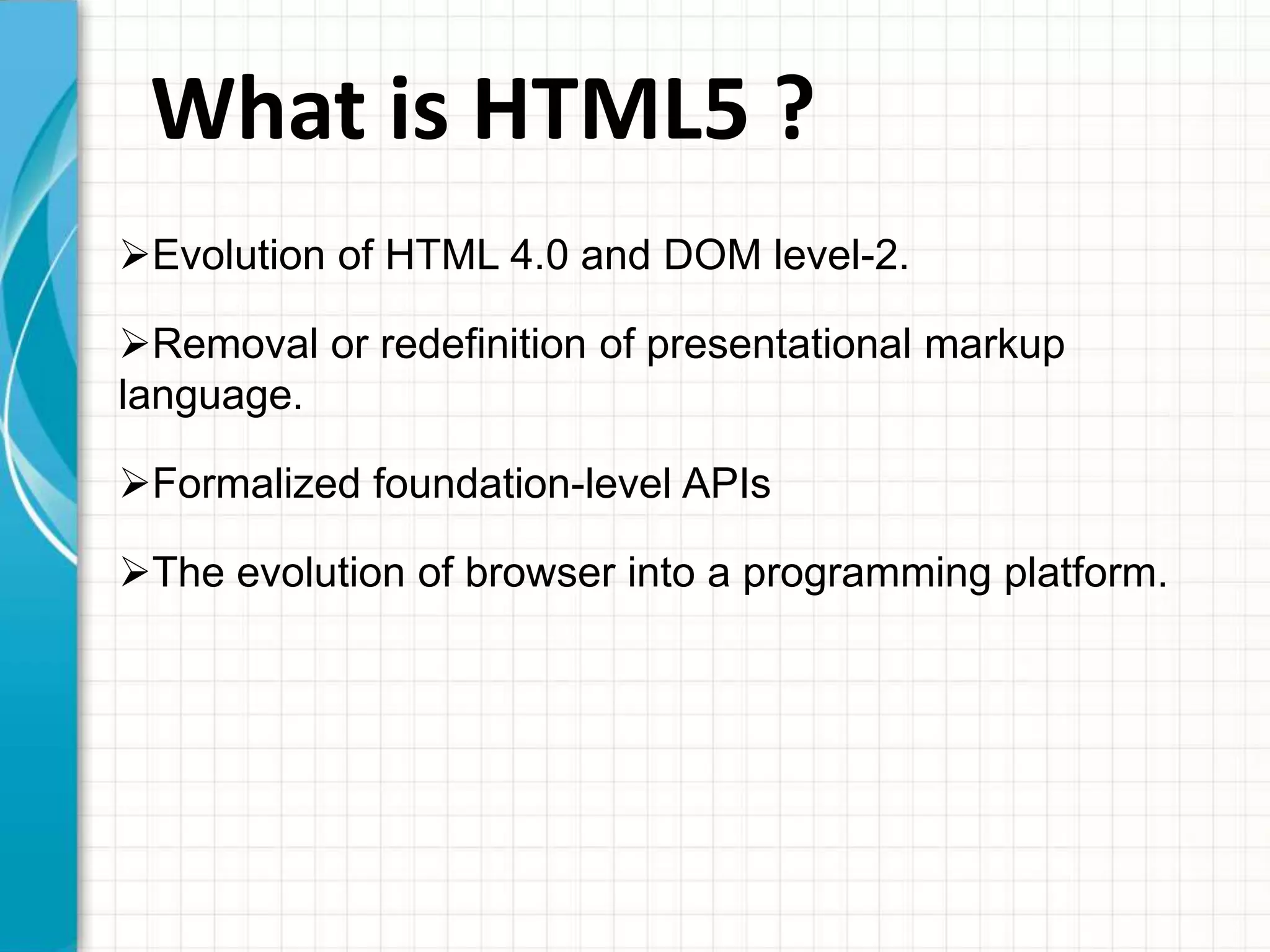 What is HTML5 ?

➢Evolution of HTML 4.0 and DOM level-2.

➢Removal or redefinition of presentational markup language.

➢Formalized foundation-level APIs

➢The evolution of browser into a programming platform.